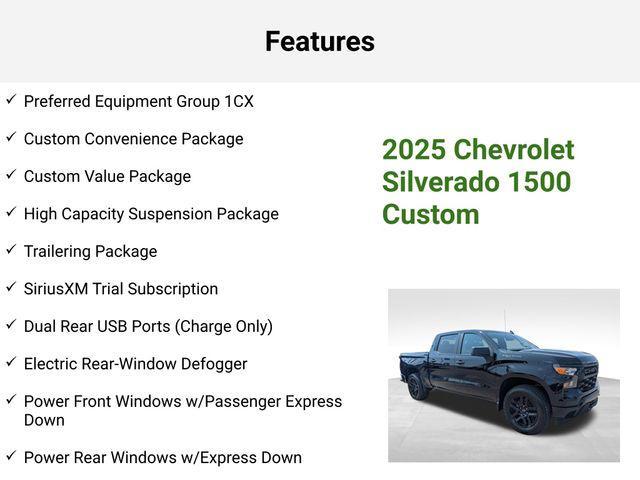 Features

✓ Preferred Equipment Group 1CX

✓ Custom Convenience Package

✓ Custom Value Package

✓ High Capacity Suspension Package

✓ Trailering Package

✓ SiriusXM Trial Subscription

✓ Dual Rear USB Ports (Charge Only)

✓ Electric Rear-Window Defogger

✓ Power Front Windows w/Passenger Express Down

✓ Power Rear Windows w/Express Down

2025 Chevrolet Silverado 1500 Custom